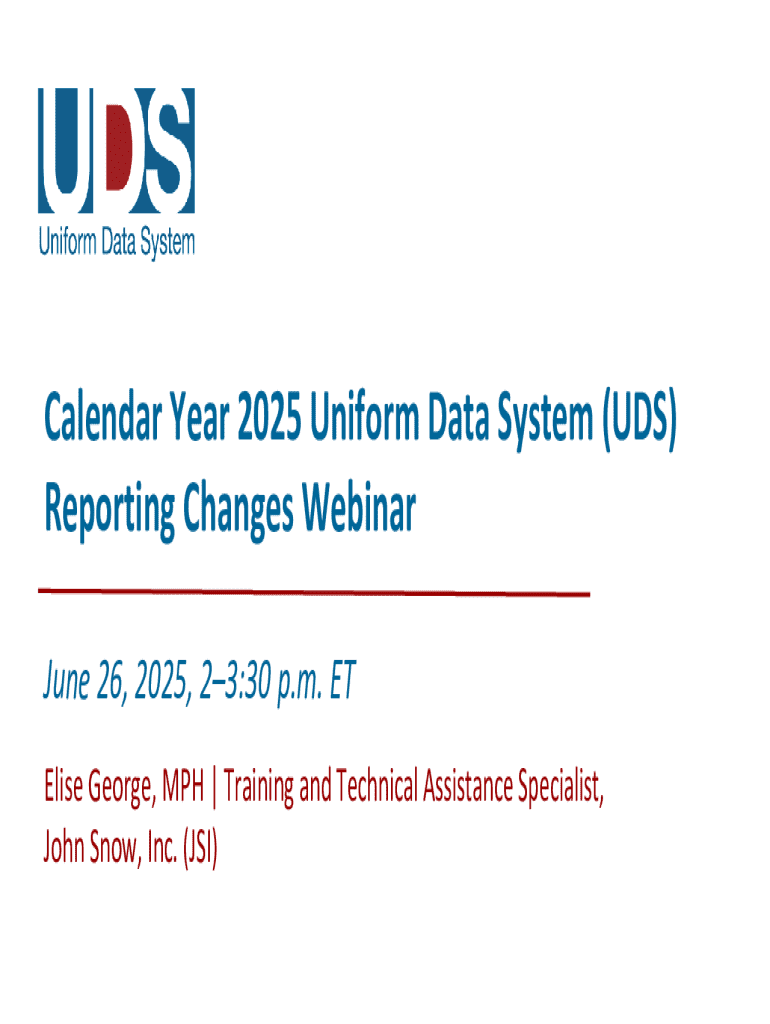 UDS
Uniform Data System

Calendar Year 2025 Uniform Data System (UDS) Reporting Changes Webinar

June 26, 2025, 2–3:30 p.m. ET

Elise George, MPH | Training and Technical Assistance Specialist, John Snow, Inc. (JSI)